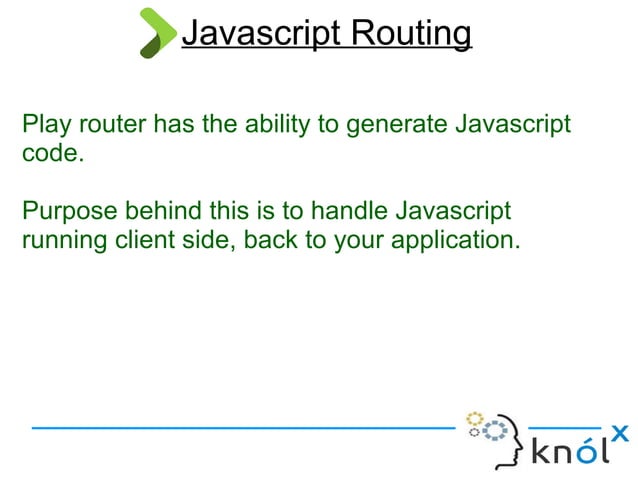 Javascript Routing

Play router has the ability to generate Javascript code.

Purpose behind this is to handle Javascript running client side, back to your application.

knólx